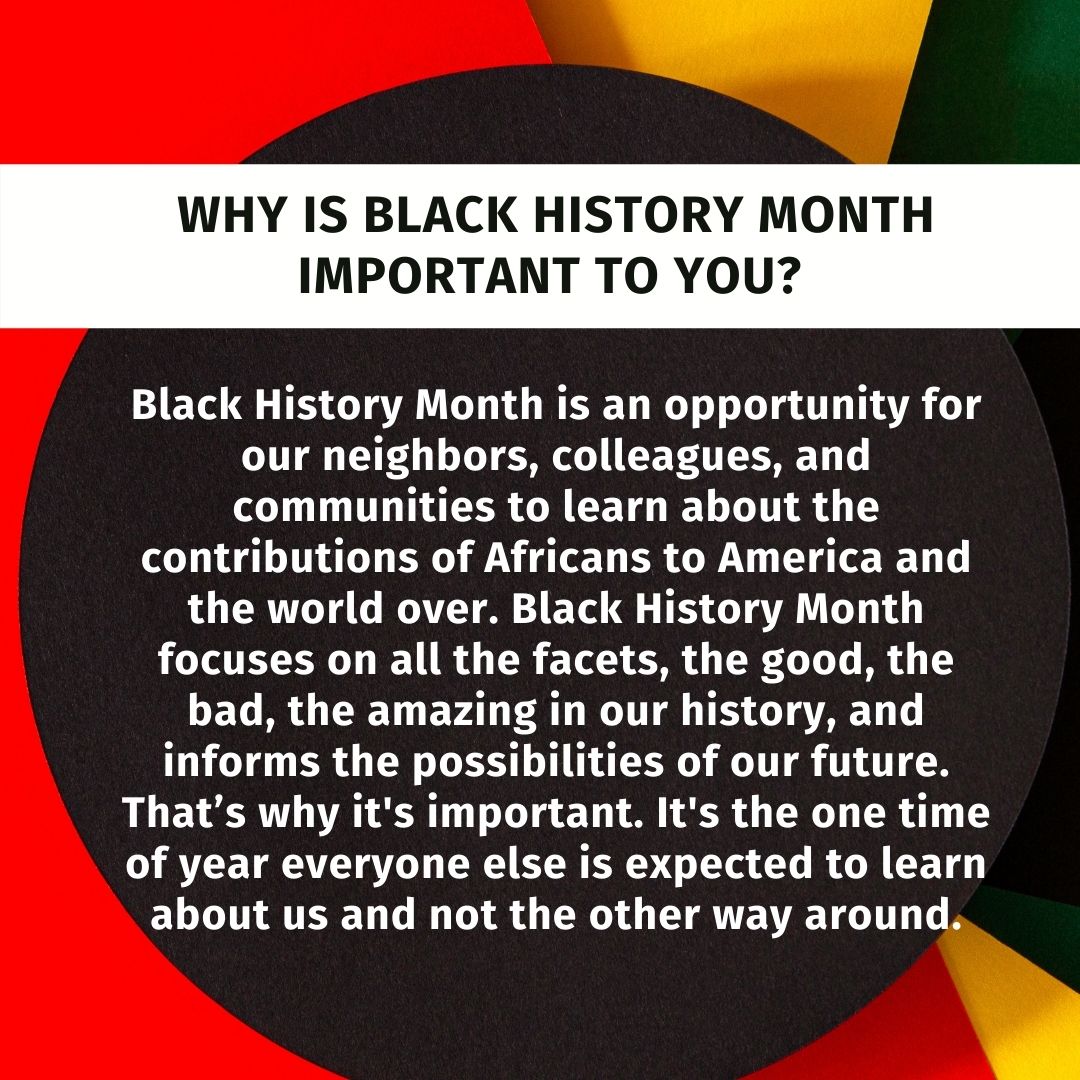 WHY IS BLACK HISTORY MONTH IMPORTANT TO YOU?

Black History Month is an opportunity for our neighbors, colleagues, and communities to learn about the contributions of Africans to America and the world over. Black History Month focuses on all the facets, the good, the bad, the amazing in our history, and informs the possibilities of our future. That’s why it's important. It's the one time of year everyone else is expected to learn about us and not the other way around.